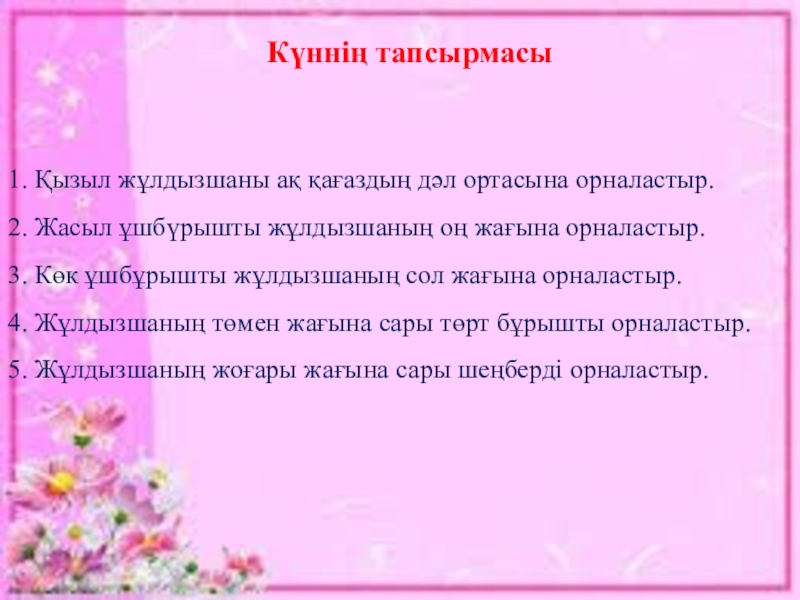 Күннің тапсырмасы

1. Қызыл жұлдызшаны ақ қағаздың дәл ортасына орналастыр.

2. Жасыл үшбұрышты жұлдызшаның оң жағына орналастыр.

3. Көк үшбұрышты жұлдызшаның сол жағына орналастыр.

4. Жұлдызшаның төмен жағына сары төрт бұрышты орналастыр.

5. Жұлдызшаның жоғары жағына сары шеңберді орналастыр.